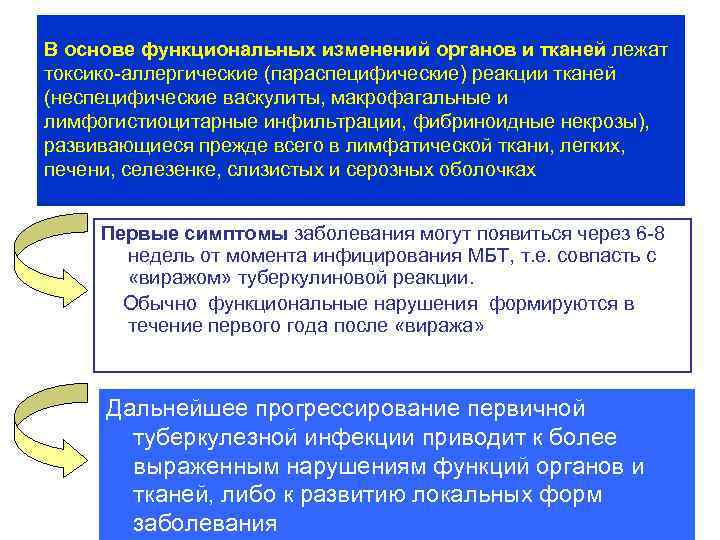 В основе функциональных изменений органов и тканей лежат токсико-аллергические (параспецифические) реакции тканей (неспецифические васкулиты, макрофагальные и лимфогистиоцитарные инфильтрации, фибриноидные некрозы), развивающиеся прежде всего в лимфатической ткани, легких, печени, селезенке, слизистых и серозных оболочках

Первые симптомы заболевания могут появиться через 6-8 недель от момента инфицирования МБТ, т.е. совпасть с «виражом» туберкулиновой реакции.

Обычно функциональные нарушения формируются в течение первого года после «виража»

Дальнейшее прогрессирование первичной туберкулезной инфекции приводит к более выраженным нарушениям функций органов и тканей, либо к развитию локальных форм заболевания